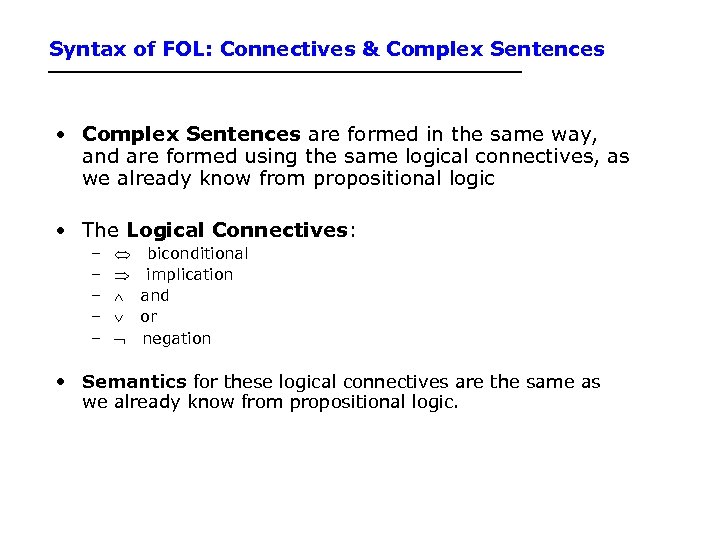 Syntax of FOL: Connectives & Complex Sentences

• Complex Sentences are formed in the same way, and are formed using the same logical connectives, as we already know from propositional logic

• The Logical Connectives:
– $\Leftrightarrow$ biconditional
– $\Rightarrow$ implication
– $\wedge$ and
– $\vee$ or
– $\neg$ negation

• Semantics for these logical connectives are the same as we already know from propositional logic.